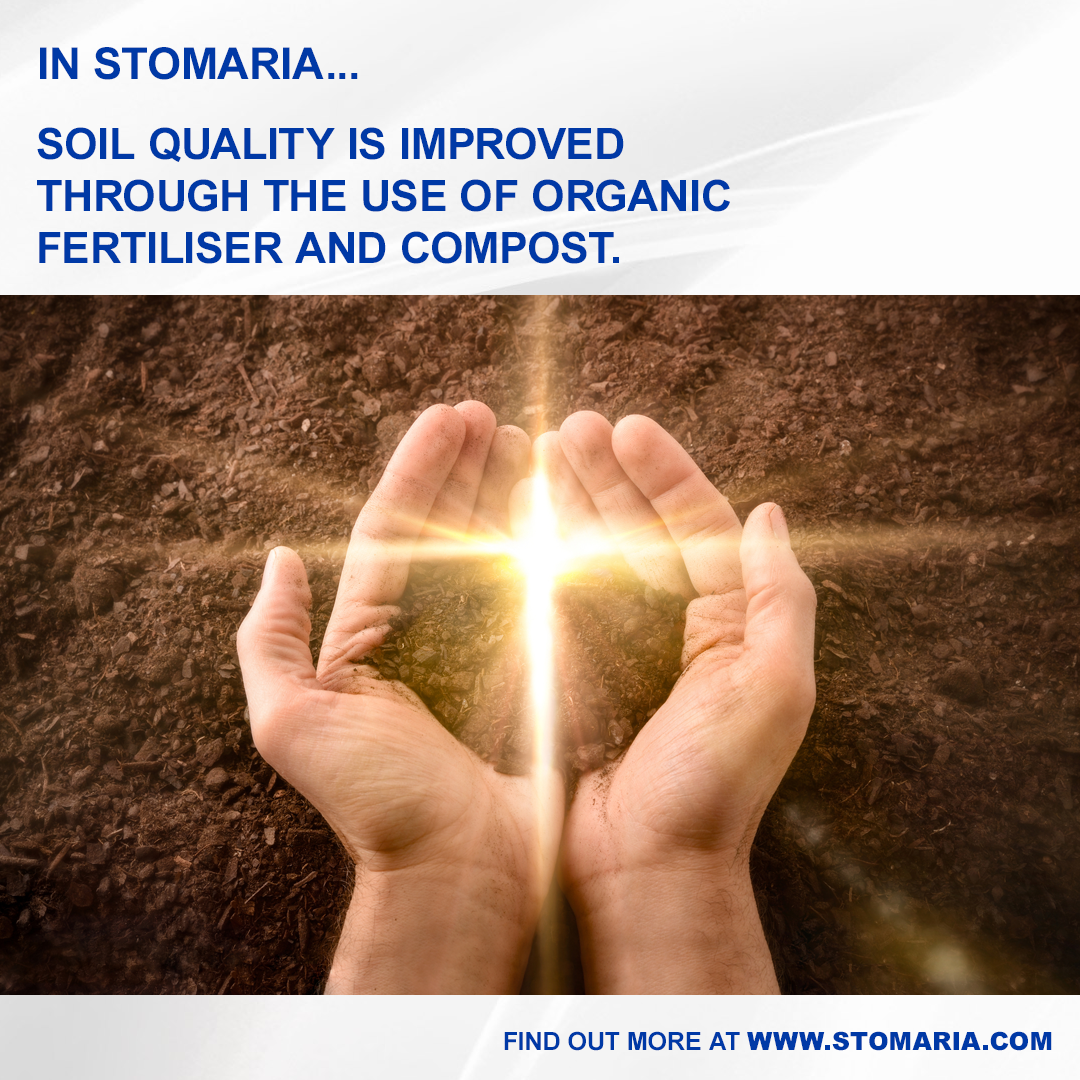 IN STOMARIA...

SOIL QUALITY IS IMPROVED THROUGH THE USE OF ORGANIC FERTILISER AND COMPOST.

FIND OUT MORE AT WWW.STOMARIA.COM